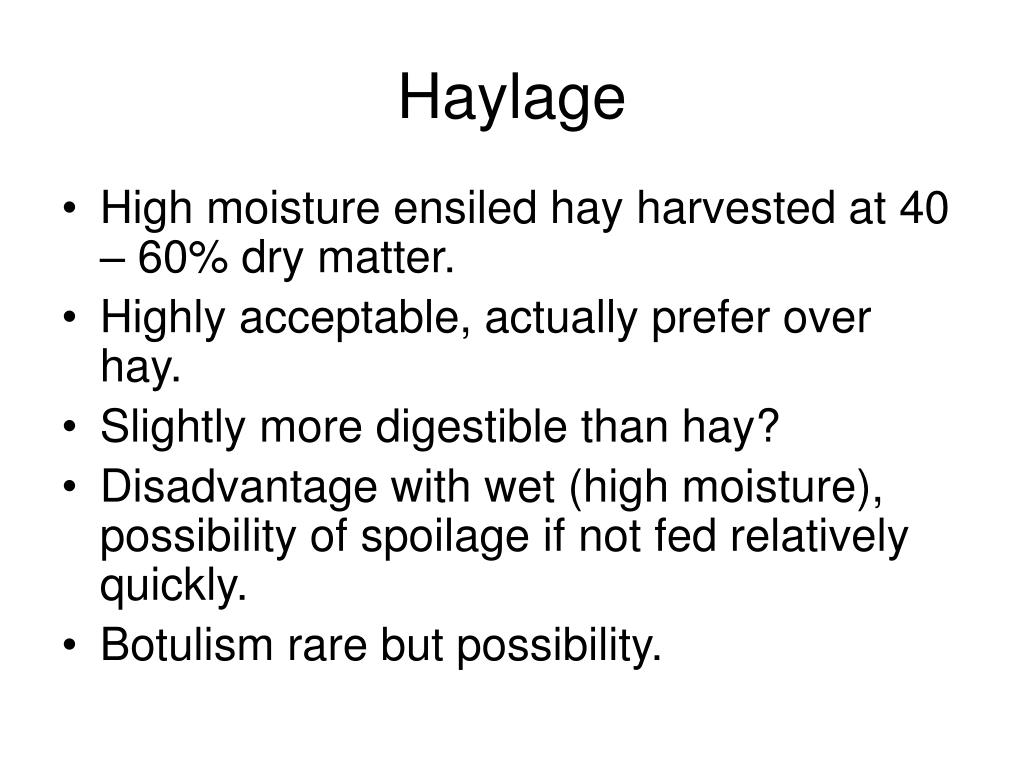 Haylage

• High moisture ensiled hay harvested at 40 – 60% dry matter.
• Highly acceptable, actually prefer over hay.
• Slightly more digestible than hay?
• Disadvantage with wet (high moisture), possibility of spoilage if not fed relatively quickly.
• Botulism rare but possibility.